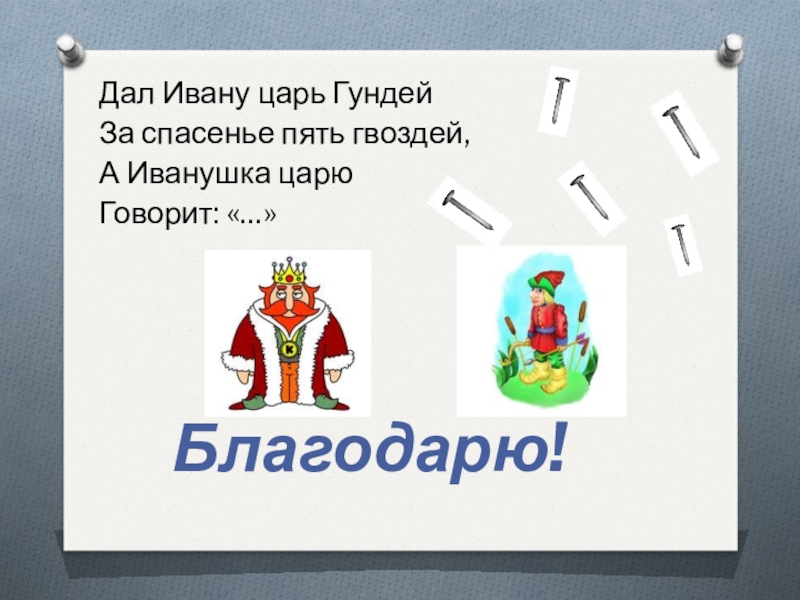 Дал Ивану царь Гундей
За спасенье пять гвоздей,
А Иванушка царю
Говорит: «...»

К

Благодарю!